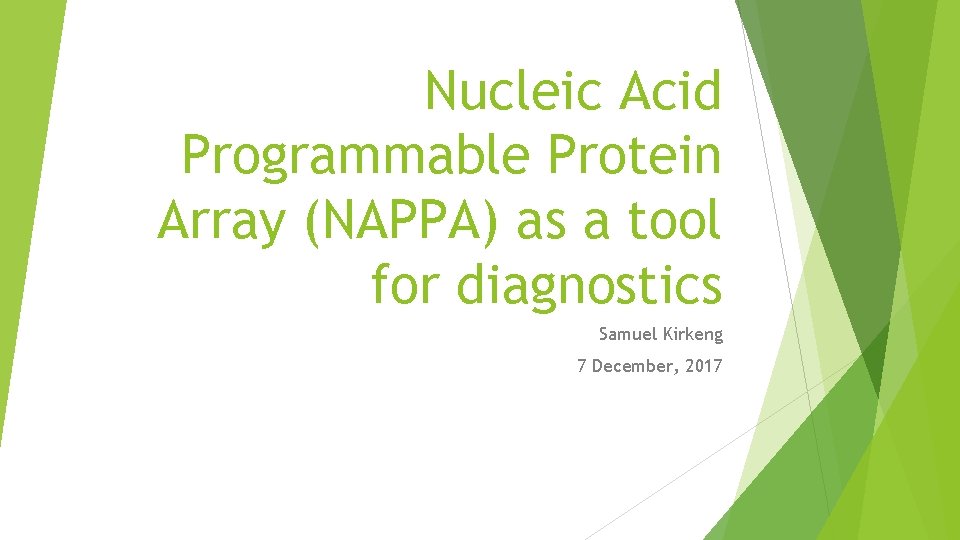 Nucleic Acid Programmable Protein Array (NAPPA) as a tool for diagnostics

Samuel Kirkeng

7 December, 2017